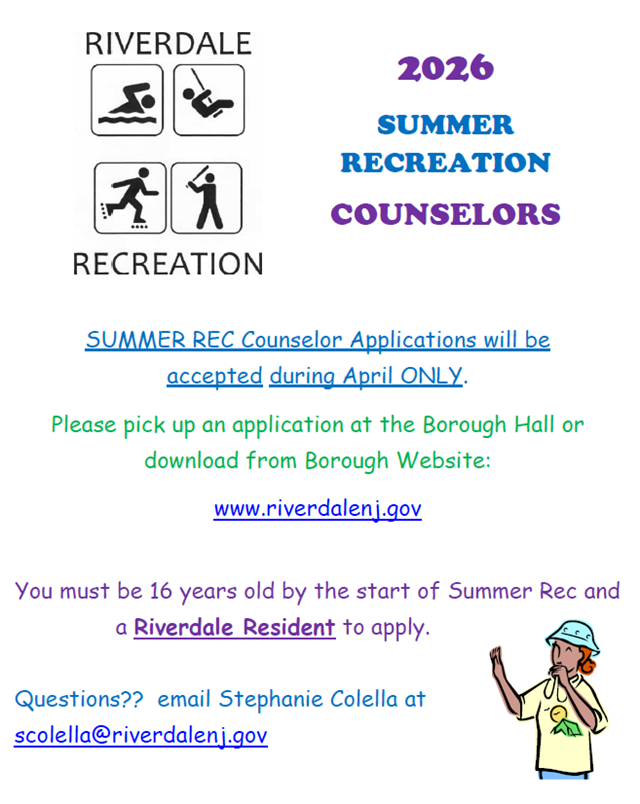 RIVERDALE

RECREATION

2026

SUMMER RECREATION

COUNSELORS

SUMMER REC Counselor Applications will be accepted during April ONLY.

Please pick up an application at the Borough Hall or download from Borough Website:

www.riverdalenj.gov

You must be 16 years old by the start of Summer Rec and a Riverdale Resident to apply.

Questions?? email Stephanie Colella at scolella@riverdalenj.gov